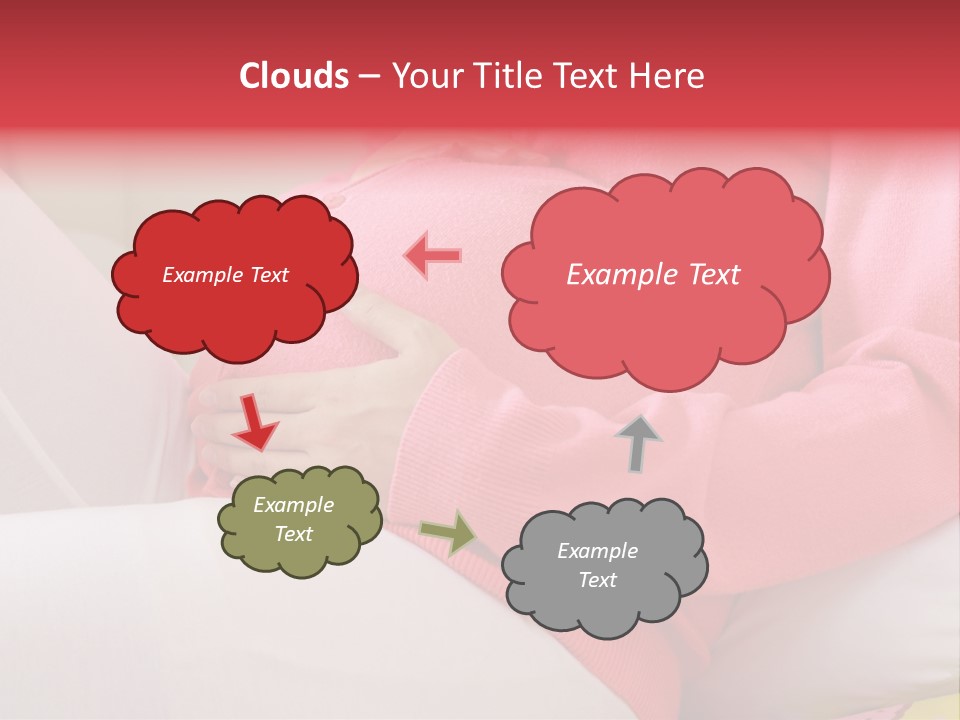 Clouds – Your Title Text Here

Example Text

Example Text

Example Text

Example Text